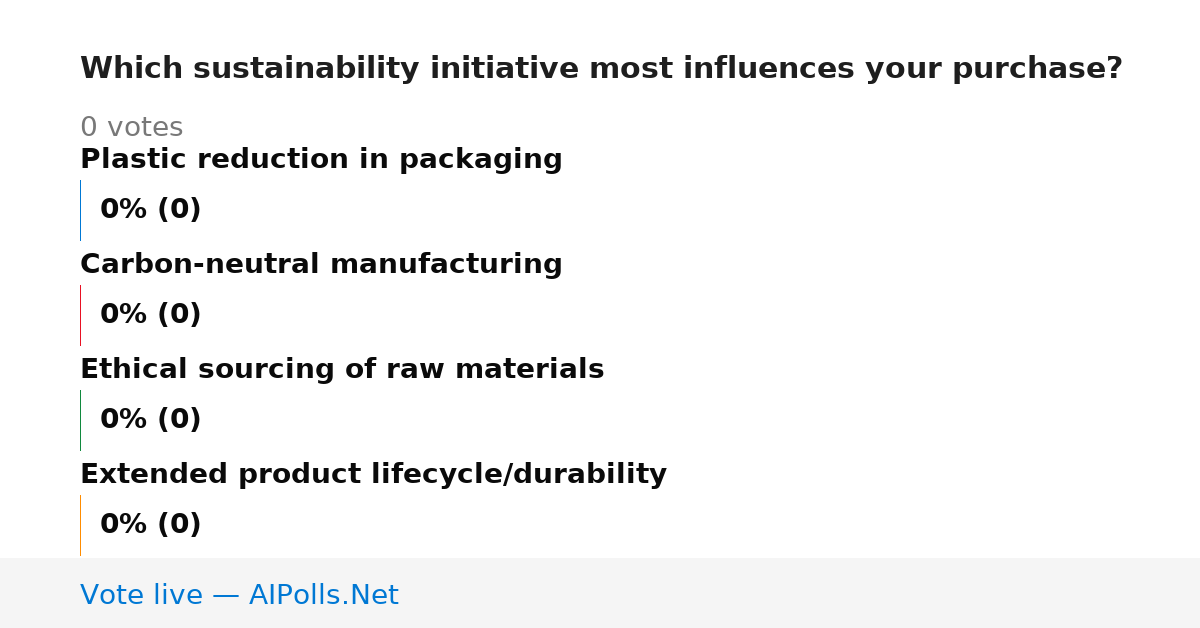 Which sustainability initiative most influences your purchase?

0 votes

Plastic reduction in packaging

0% (0)

Carbon-neutral manufacturing

0% (0)

Ethical sourcing of raw materials

0% (0)

Extended product lifecycle/durability

0% (0)

Vote live — AIPolls.Net